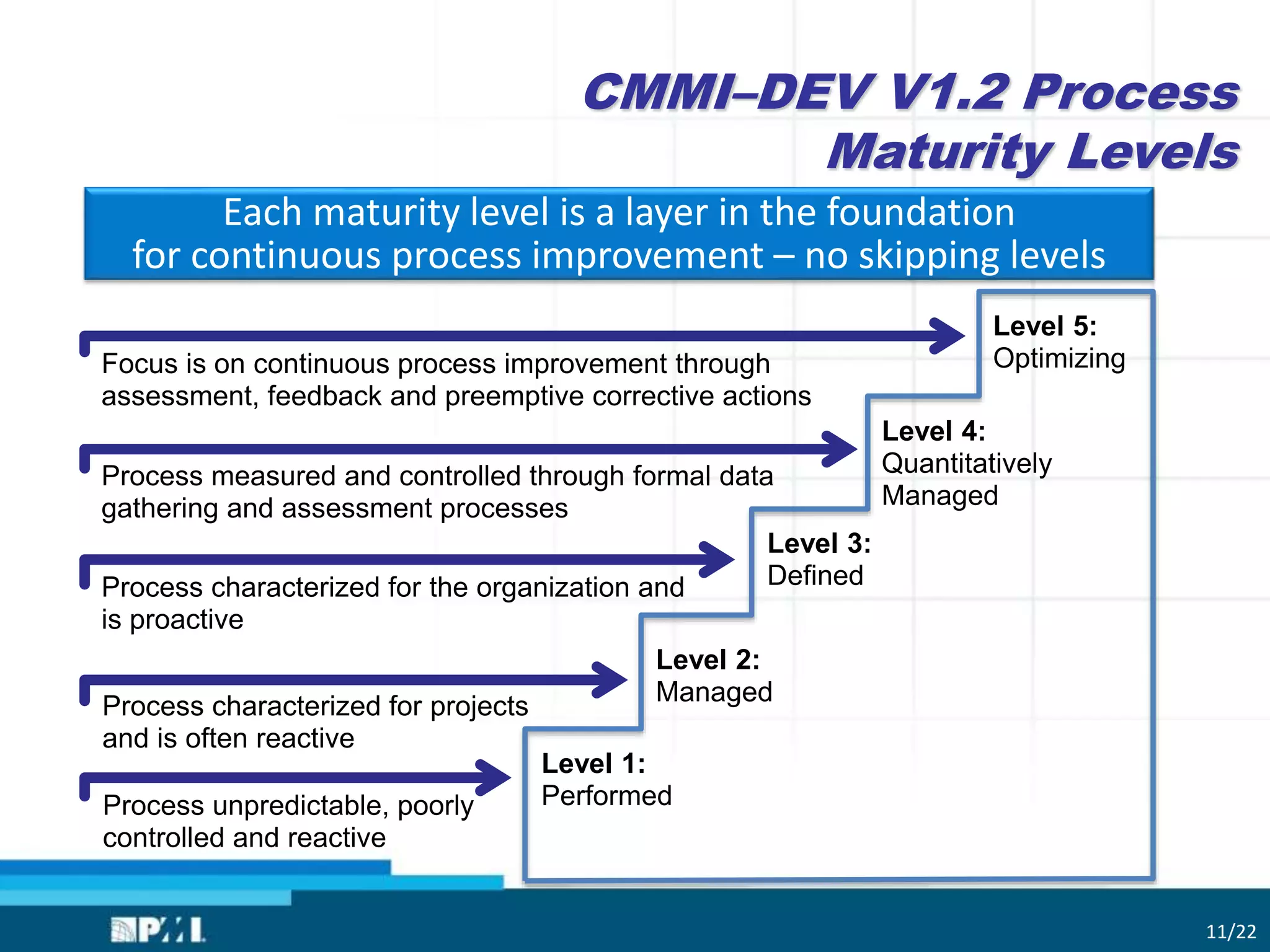 CMMI–DEV V1.2 Process Maturity Levels

Each maturity level is a layer in the foundation for continuous process improvement – no skipping levels

Focus is on continuous process improvement through assessment, feedback and preemptive corrective actions

Level 5: Optimizing

Process measured and controlled through formal data gathering and assessment processes

Level 4: Quantitatively Managed

Process characterized for the organization and is proactive

Level 3: Defined

Process characterized for projects and is often reactive

Level 2: Managed

Process unpredictable, poorly controlled and reactive

Level 1: Performed

PMI

11/22